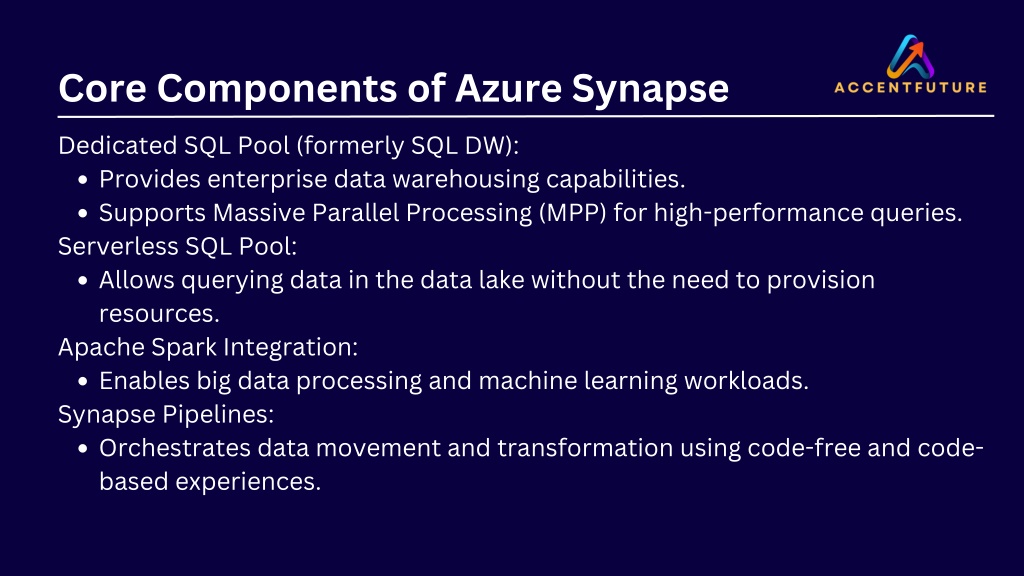 Core Components of Azure Synapse

ACCENTFUTURE

Dedicated SQL Pool (formerly SQL DW):
• Provides enterprise data warehousing capabilities.
• Supports Massive Parallel Processing (MPP) for high-performance queries.

Serverless SQL Pool:
• Allows querying data in the data lake without the need to provision resources.

Apache Spark Integration:
• Enables big data processing and machine learning workloads.

Synapse Pipelines:
• Orchestrates data movement and transformation using code-free and code-based experiences.